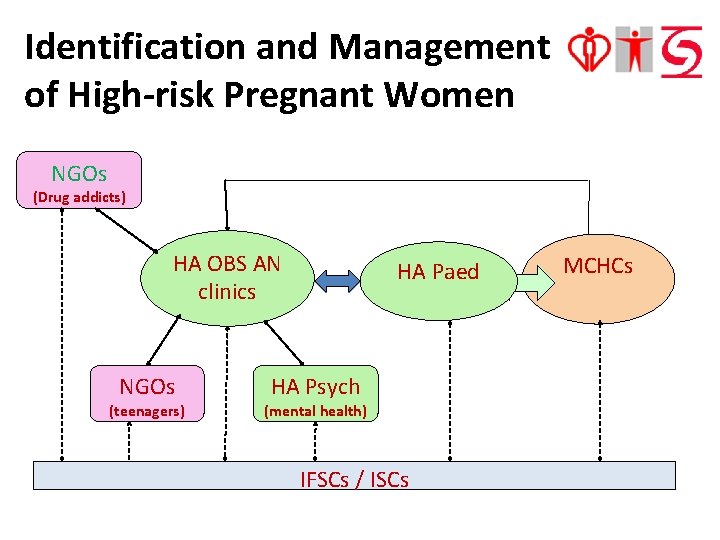 Identification and Management of High-risk Pregnant Women

NGOs
(Drug addicts)

HA OBS AN clinics

HA Paed

MCHCs

NGOs
(teenagers)

HA Psych
(mental health)

IFSCs / ISCs